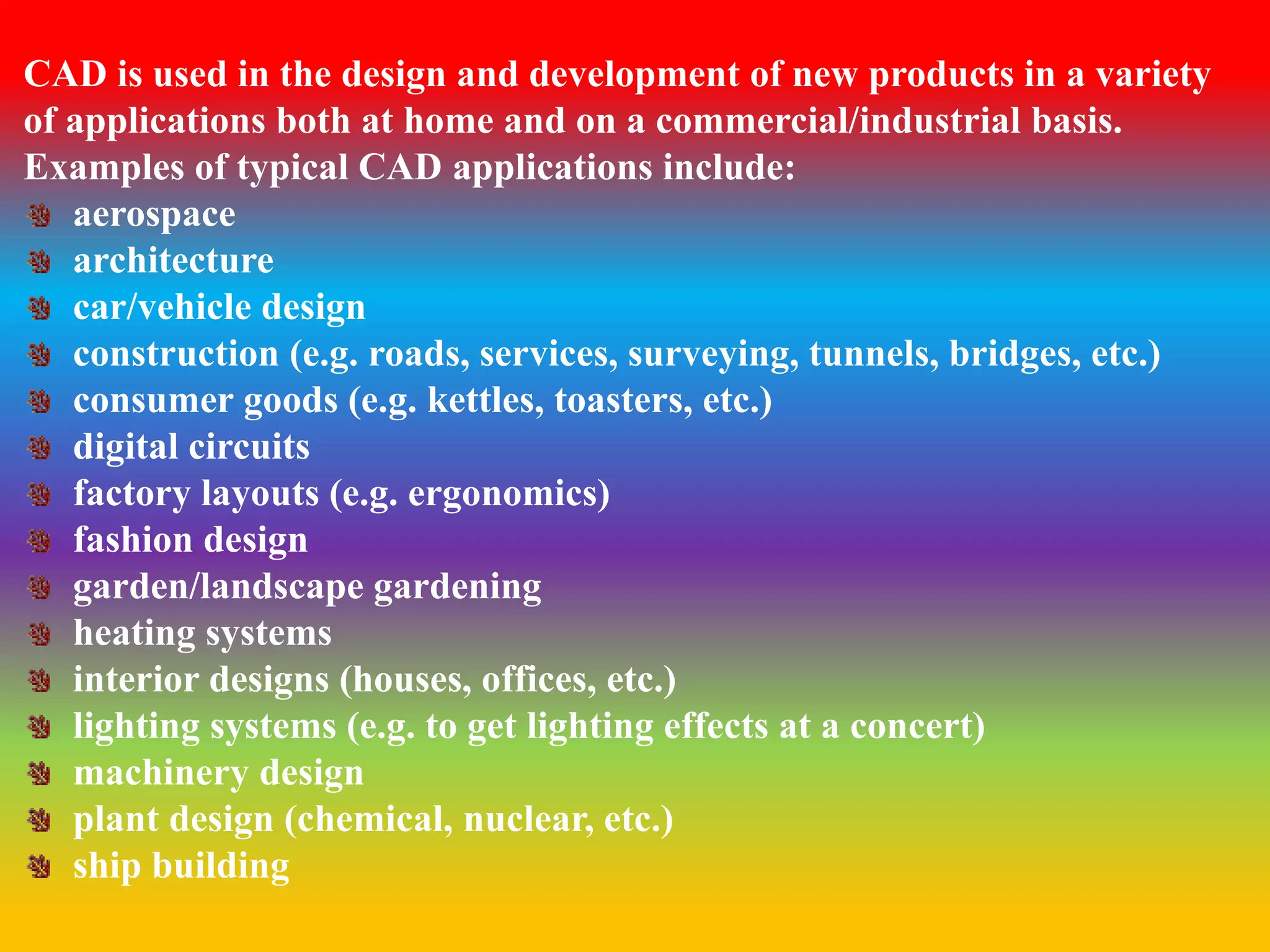 CAD is used in the design and development of new products in a variety of applications both at home and on a commercial/industrial basis. Examples of typical CAD applications include:

- aerospace
- architecture
- car/vehicle design
- construction (e.g. roads, services, surveying, tunnels, bridges, etc.)
- consumer goods (e.g. kettles, toasters, etc.)
- digital circuits
- factory layouts (e.g. ergonomics)
- fashion design
- garden/landscape gardening
- heating systems
- interior designs (houses, offices, etc.)
- lighting systems (e.g. to get lighting effects at a concert)
- machinery design
- plant design (chemical, nuclear, etc.)
- ship building